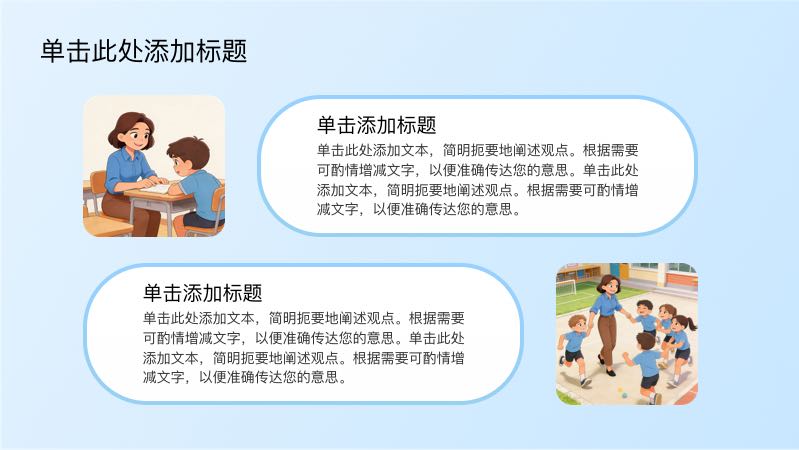 单击此处添加标题

单击添加标题

单击此处添加文本，简明扼要地阐述观点。根据需要可酌情增减文字，以便准确传达您的意思。单击此处添加文本，简明扼要地阐述观点。根据需要可酌情增减文字，以便准确传达您的意思。

单击添加标题

单击此处添加文本，简明扼要地阐述观点。根据需要可酌情增减文字，以便准确传达您的意思。单击此处添加文本，简明扼要地阐述观点。根据需要可酌情增减文字，以便准确传达您的意思。